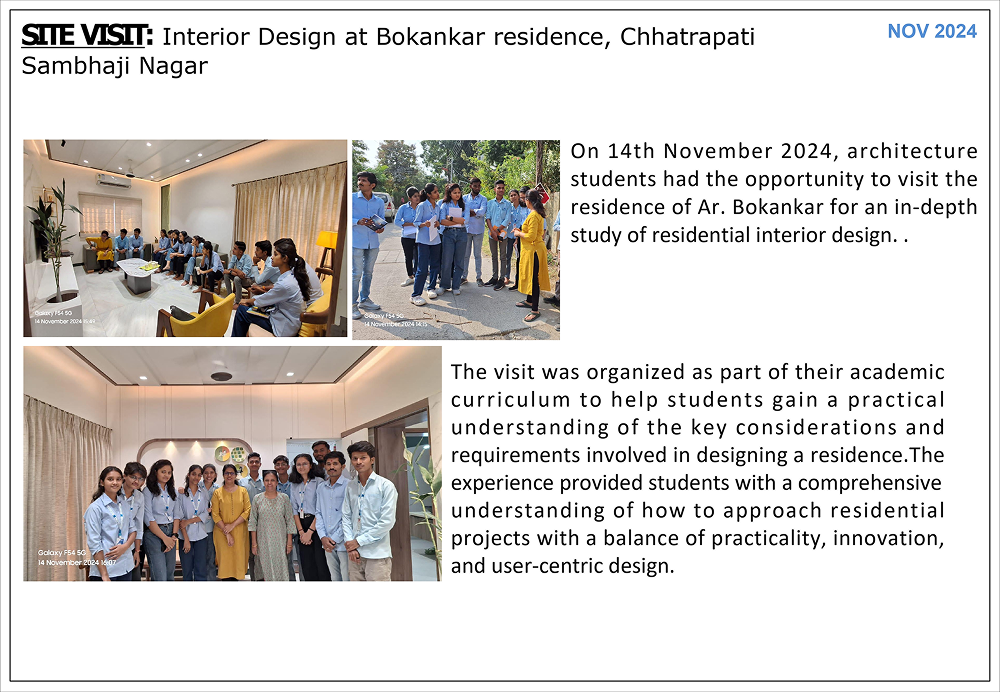 SITE VISIT: Interior Design at Bokankar residence, Chhatrapati Sambhaji Nagar

NOV 2024

Galaxy F54 5G
14 November 2024 15:41

Galaxy F54 5G
14 November 2024 14:15

On 14th November 2024, architecture students had the opportunity to visit the residence of Ar. Bokankar for an in-depth study of residential interior design. .

Galaxy F54 5G
14 November 2024 16:07

The visit was organized as part of their academic curriculum to help students gain a practical understanding of the key considerations and requirements involved in designing a residence.The experience provided students with a comprehensive understanding of how to approach residential projects with a balance of practicality, innovation, and user-centric design.